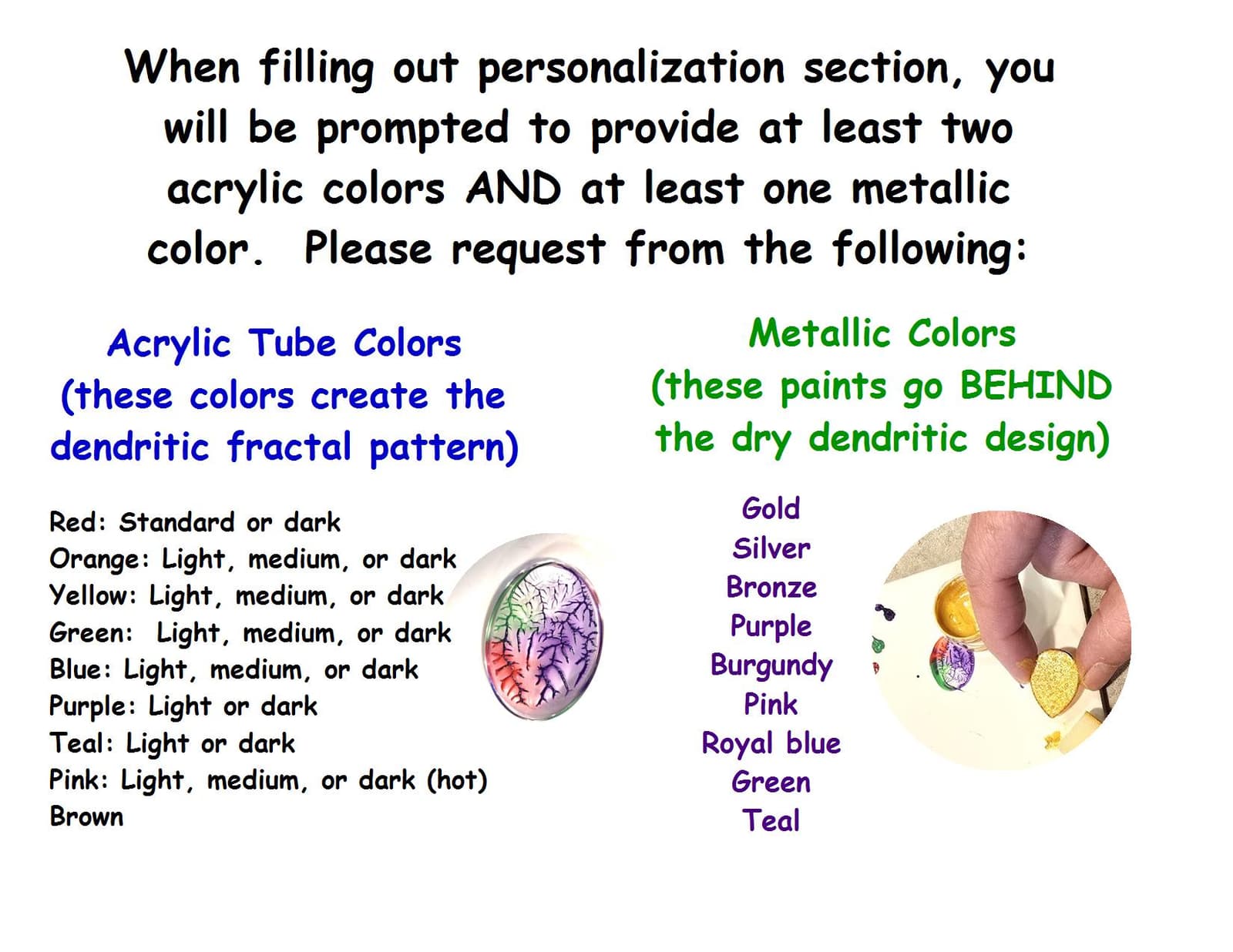 When filling out personalization section, you will be prompted to provide at least two acrylic colors AND at least one metallic color. Please request from the following:

Acrylic Tube Colors
(these colors create the dendritic fractal pattern)

Red: Standard or dark
Orange: Light, medium, or dark
Yellow: Light, medium, or dark
Green: Light, medium, or dark
Blue: Light, medium, or dark
Purple: Light or dark
Teal: Light or dark
Pink: Light, medium, or dark (hot)
Brown

Metallic Colors
(these paints go BEHIND the dry dendritic design)

Gold
Silver
Bronze
Purple
Burgundy
Pink
Royal blue
Green
Teal